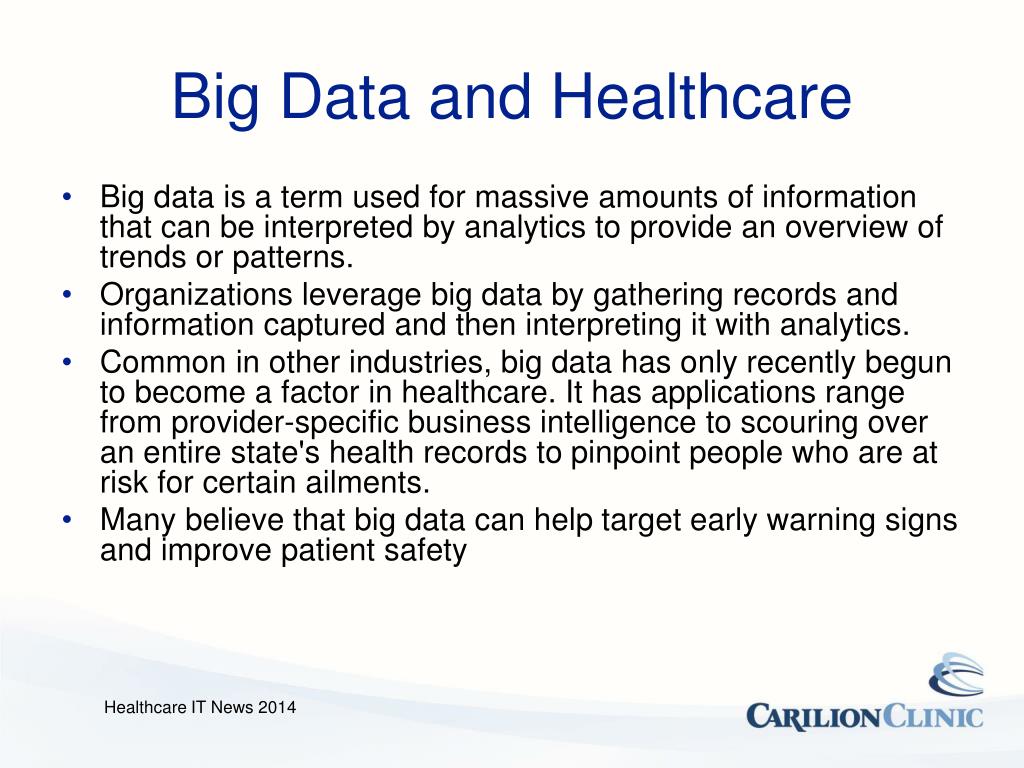 Big Data and Healthcare

• Big data is a term used for massive amounts of information that can be interpreted by analytics to provide an overview of trends or patterns.
• Organizations leverage big data by gathering records and information captured and then interpreting it with analytics.
• Common in other industries, big data has only recently begun to become a factor in healthcare. It has applications range from provider-specific business intelligence to scouring over an entire state's health records to pinpoint people who are at risk for certain ailments.
• Many believe that big data can help target early warning signs and improve patient safety

Healthcare IT News 2014

CARILION CLINIC